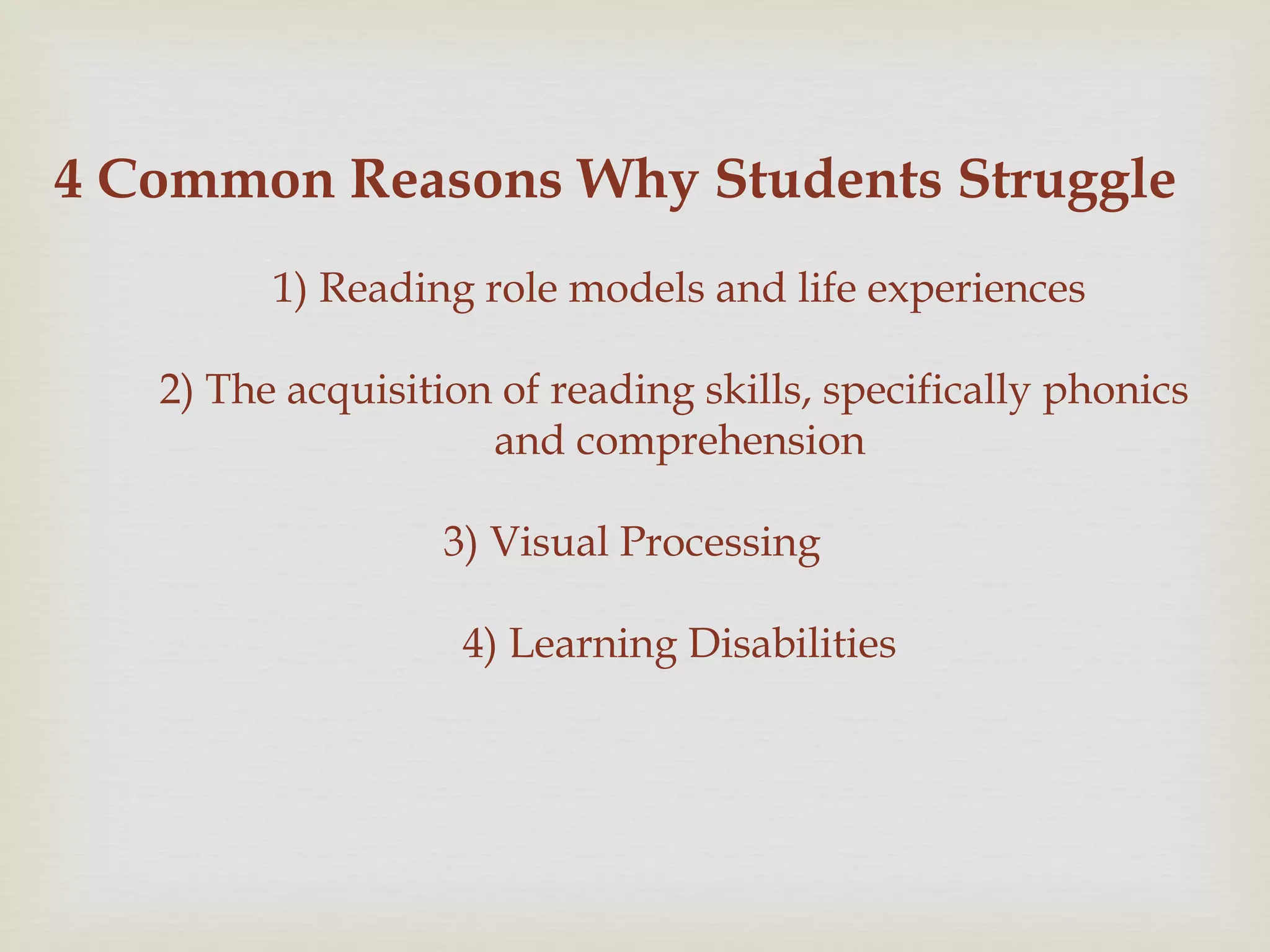 4 Common Reasons Why Students Struggle

1) Reading role models and life experiences

2) The acquisition of reading skills, specifically phonics and comprehension

3) Visual Processing

4) Learning Disabilities